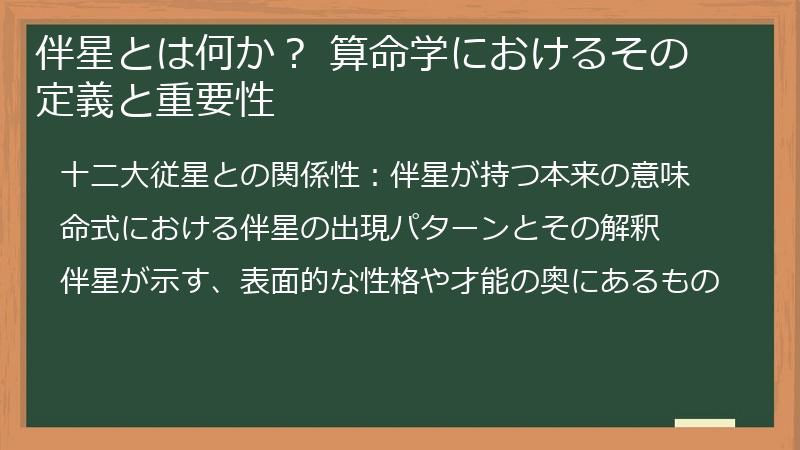 伴星とは何か？ 算命学におけるその定義と重要性

十二大従星との関係性：伴星が持つ本来の意味

命式における伴星の出現パターンとその解釈

伴星が示す、表面的な性格や才能の奥にあるもの